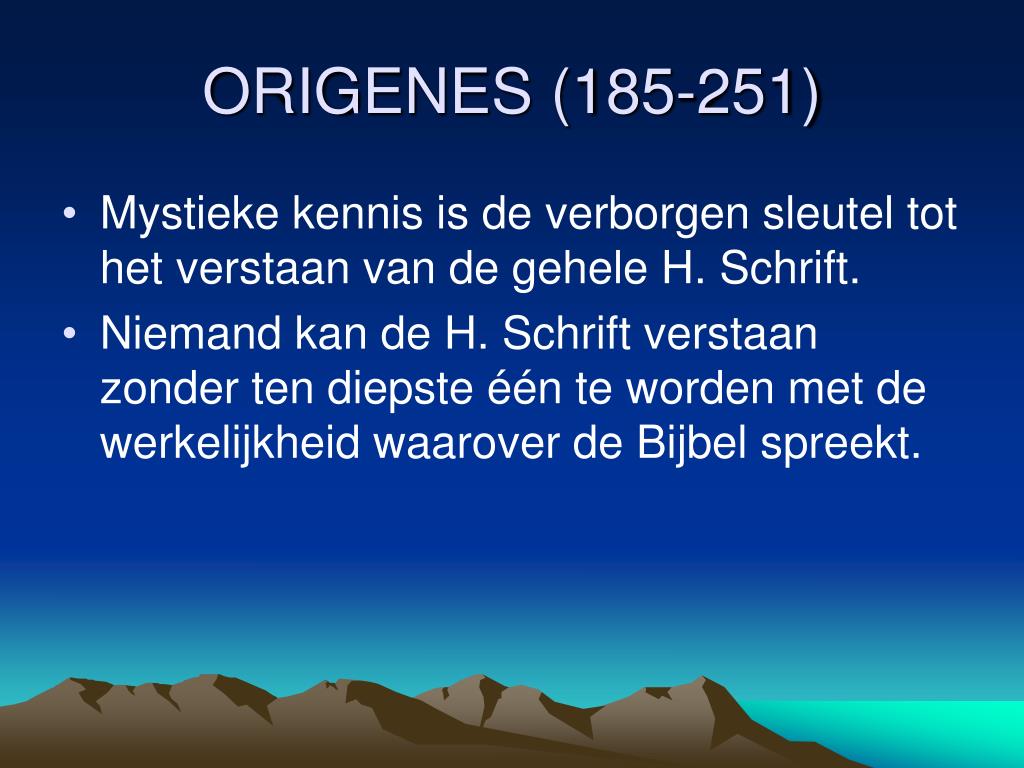 ORIGENES (185-251)

• Mystieke kennis is de verborgen sleutel tot het verstaan van de gehele H. Schrift.
• Niemand kan de H. Schrift verstaan zonder ten diepste één te worden met de werkelijkheid waarover de Bijbel spreekt.